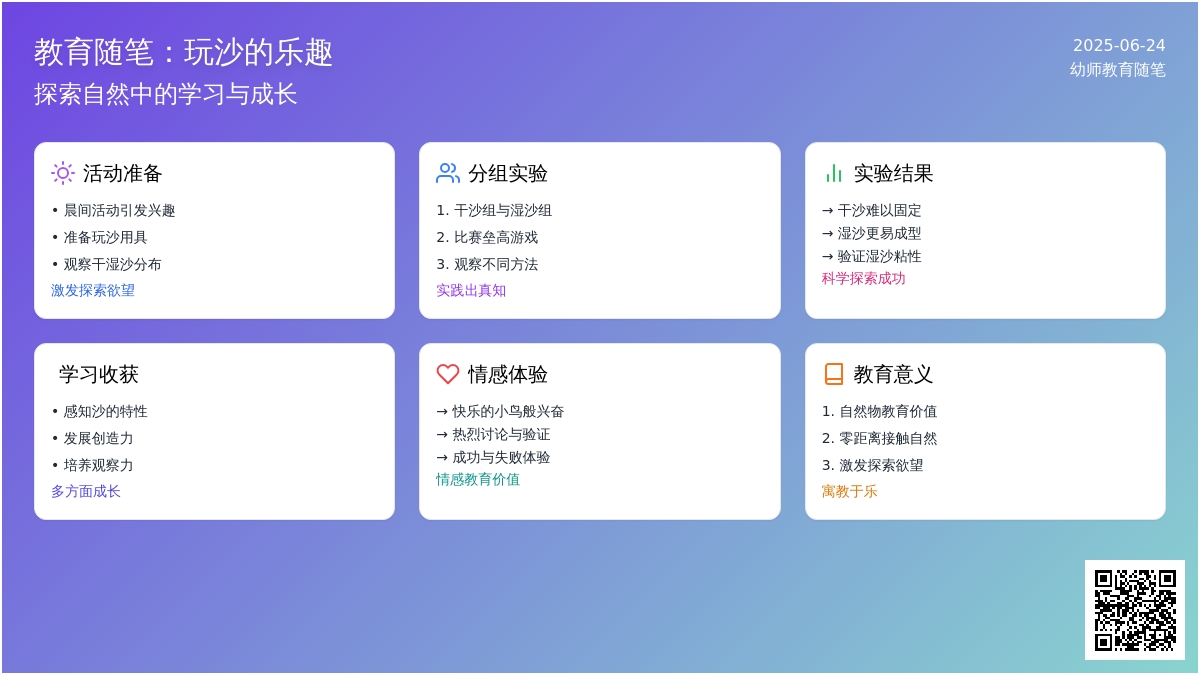 教育随笔：玩沙的乐趣
探索自然中的学习与成长

2025-06-24
幼师教育随笔

活动准备
• 晨间活动引发兴趣
• 准备玩沙用具
• 观察干湿沙分布
激发探索欲望

分组实验
1. 干沙组与湿沙组
2. 比赛垒高游戏
3. 观察不同方法
实践出真知

实验结果
→ 干沙难以固定
→ 湿沙更易成型
→ 验证湿沙粘性
科学探索成功

学习收获
• 感知沙的特性
• 发展创造力
• 培养观察力
多方面成长

情感体验
→ 快乐的小鸟般兴奋
→ 热烈讨论与验证
→ 成功与失败体验
情感教育价值

教育意义
1. 自然物教育价值
2. 零距离接触自然
3. 激发探索欲望
寓教于乐